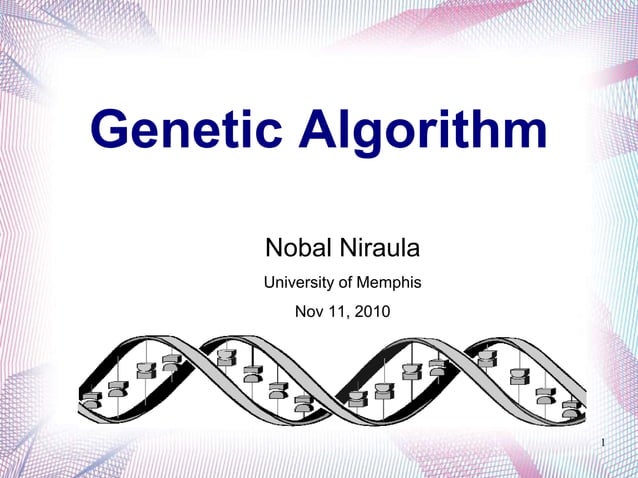 Genetic Algorithm

Nobal Niraula

University of Memphis

Nov 11, 2010

1